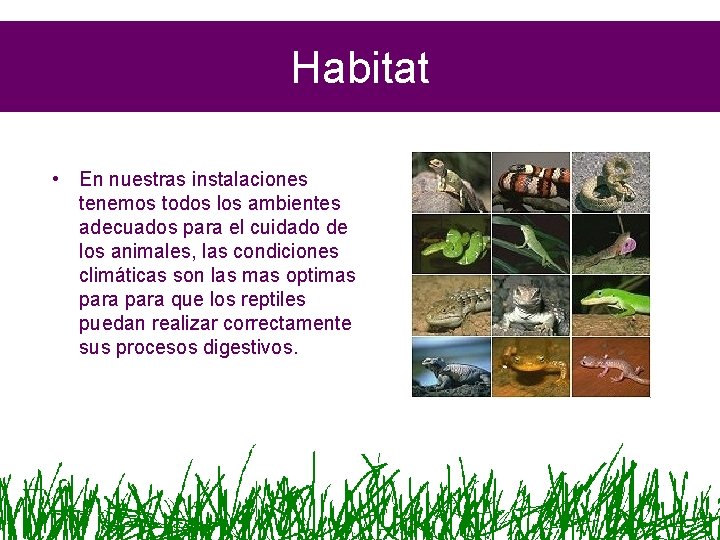 Habitat

• En nuestras instalaciones tenemos todos los ambientes adecuados para el cuidado de los animales, las condiciones climáticas son las mas optimas para para que los reptiles puedan realizar correctamente sus procesos digestivos.